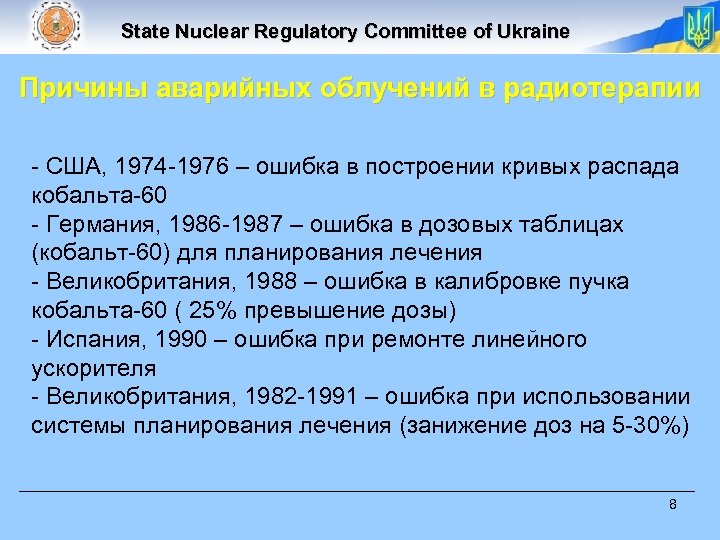 State Nuclear Regulatory Committee of Ukraine

Причины аварийных облучений в радиотерапии

- США, 1974-1976 – ошибка в построении кривых распада кобальта-60
- Германия, 1986-1987 – ошибка в дозовых таблицах (кобальт-60) для планирования лечения
- Великобритания, 1988 – ошибка в калибровке пучка кобальта-60 ( 25% превышение дозы)
- Испания, 1990 – ошибка при ремонте линейного ускорителя
- Великобритания, 1982-1991 – ошибка при использовании системы планирования лечения (занижение доз на 5-30%)

8